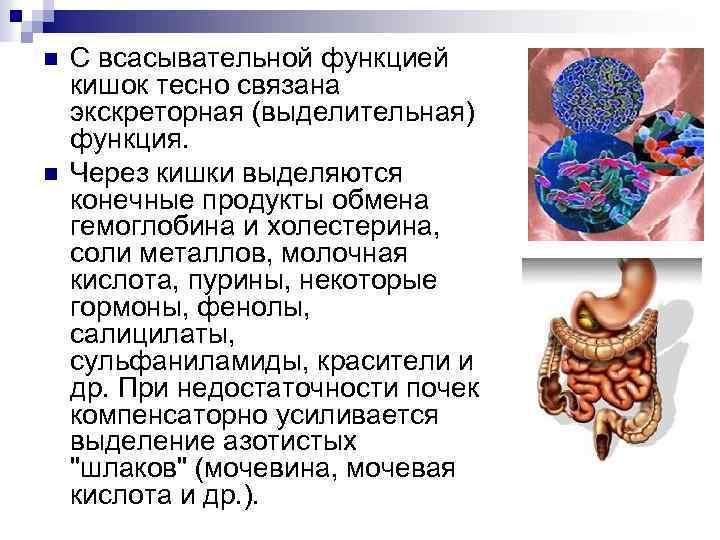 С всасывательной функцией кишок тесно связана экскреторная (выделительная) функция.

Через кишки выделяются конечные продукты обмена гемоглобина и холестерина, соли металлов, молочная кислота, пурины, некоторые гормоны, фенолы, салицилаты, сульфаниламиды, красители и др. При недостаточности почек компенсаторно усиливается выделение азотистых "шлаков" (мочевина, мочевая кислота и др.).